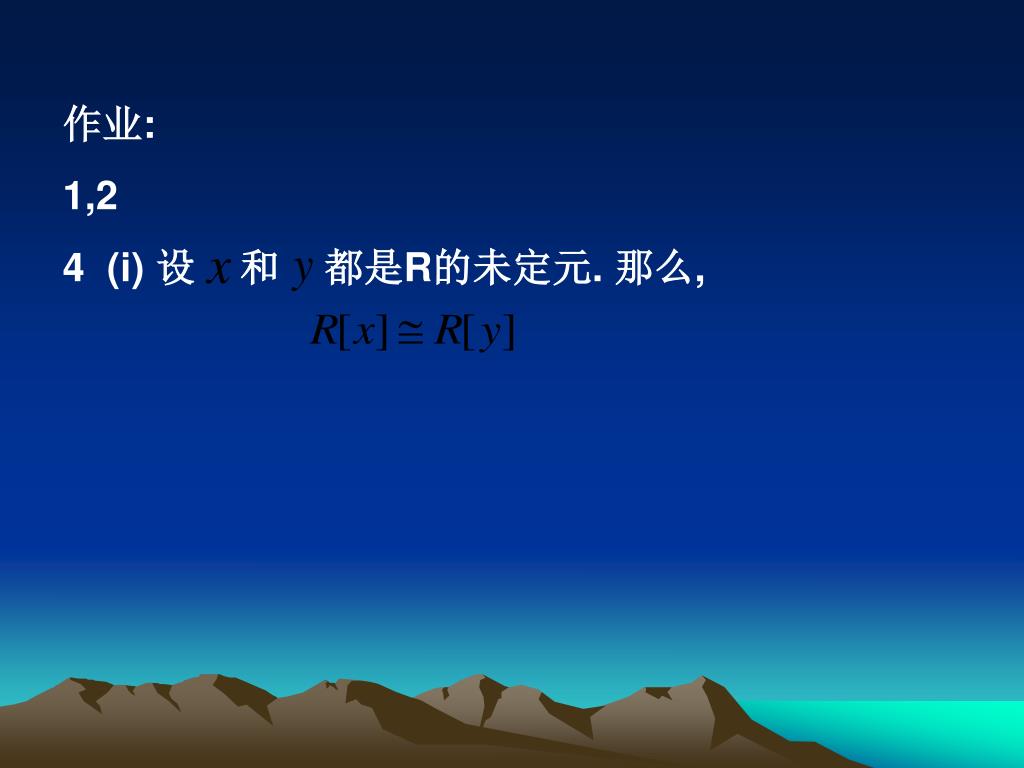 作业:

1,2

4 (i) 设 $x$ 和 $y$ 都是R的未定元. 那么,

$R[x] \cong R[y]$